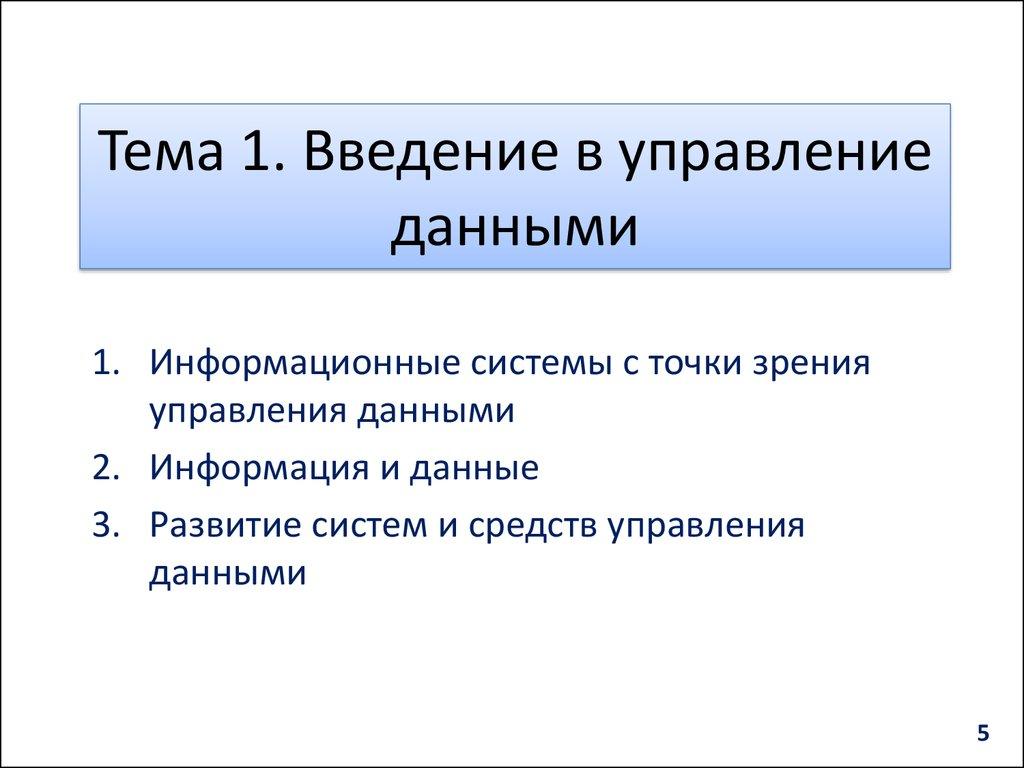 Тема 1. Введение в управление данными

1. Информационные системы с точки зрения управления данными
2. Информация и данные
3. Развитие систем и средств управления данными

5